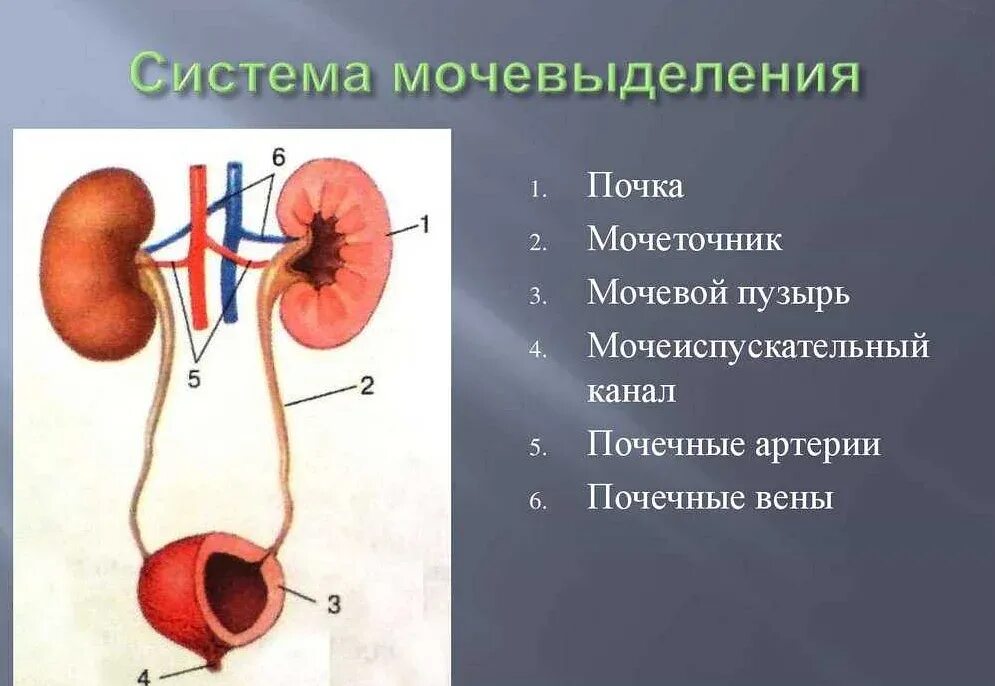 Система мочевыделения

6
1
5
2
3
4

1. Почка
2. Мочеточник
3. Мочевой пузырь
4. Мочеиспускательный канал
5. Почечные артерии
6. Почечные вены